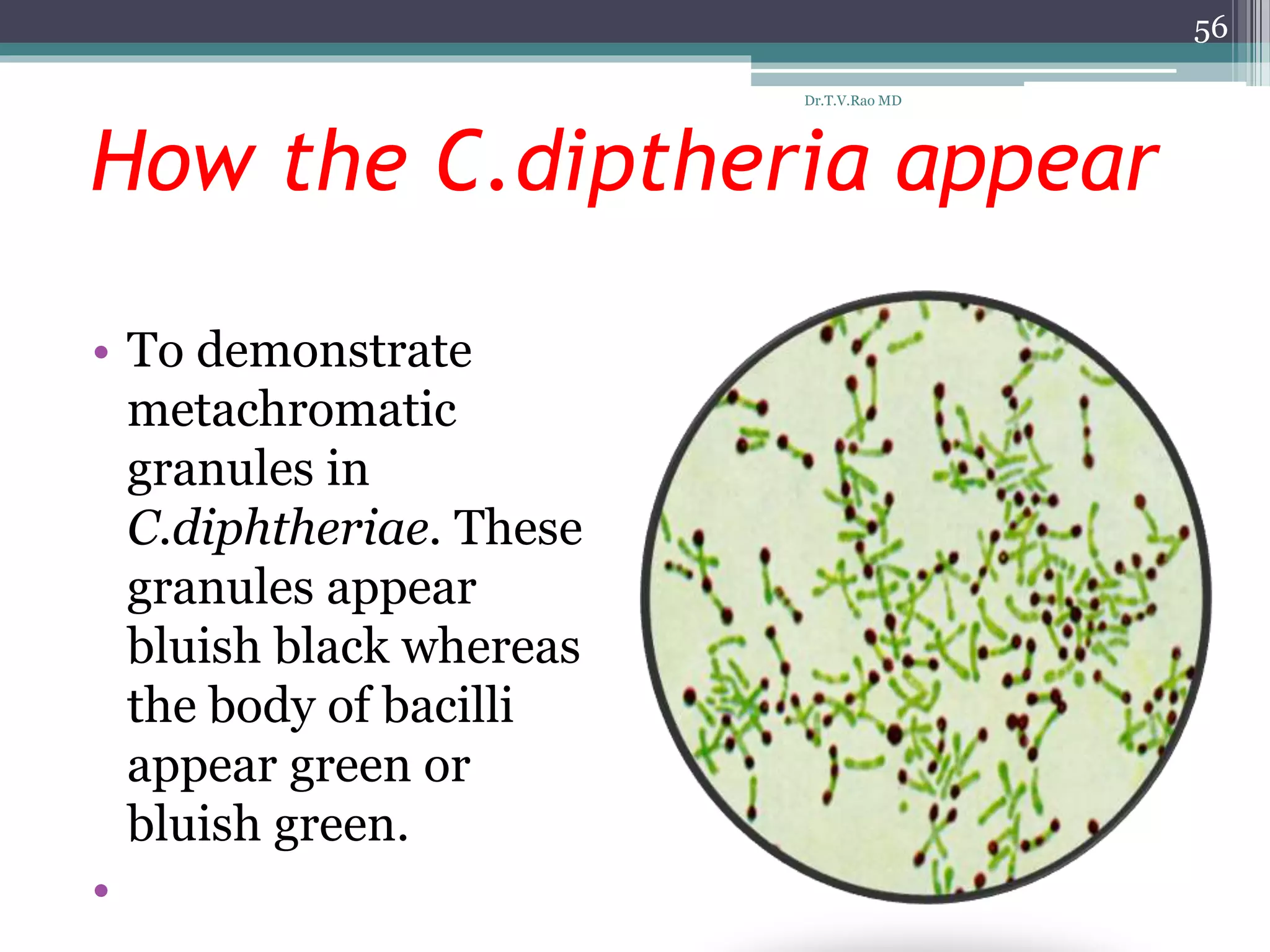 56

Dr.T.V.Rao MD

How the C.diptheria appear

• To demonstrate metachromatic granules in C.diphtheriae. These granules appear bluish black whereas the body of bacilli appear green or bluish green.

•